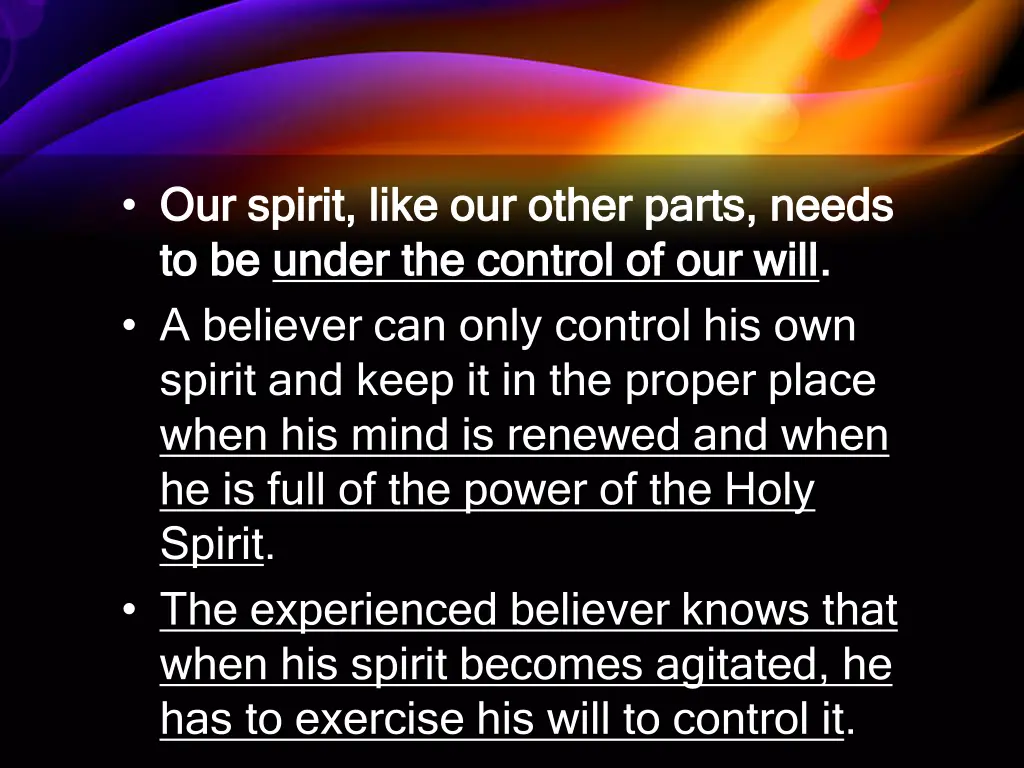 • Our spirit, like our other parts, needs to be under the control of our will.
• A believer can only control his own spirit and keep it in the proper place when his mind is renewed and when he is full of the power of the Holy Spirit.
• The experienced believer knows that when his spirit becomes agitated, he has to exercise his will to control it.